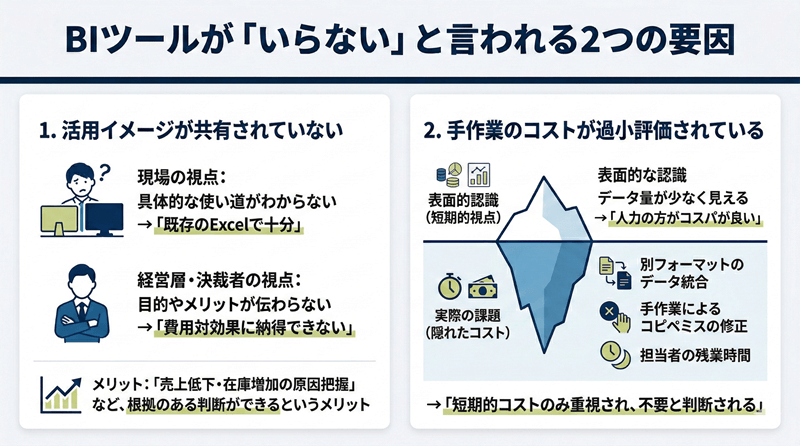 BIツールが「いらない」と言われる2つの要因

1. 活用イメージが共有されていない

現場の視点：
具体的な使い道がわからない
→「既存のExcelで十分」

経営層・決裁者の視点：
目的やメリットが伝わらない
→「費用対効果に納得できない」

メリット：「売上低下・在庫増加の原因把握」など、根拠のある判断ができるというメリット

2. 手作業のコストが過小評価されている

表面的認識
(短期的視点)

表面的な認識
データ量が少なく見える
→「人力の方がコスパが良い」

実際の課題
(隠れたコスト)

別フォーマットのデータ統合

手作業によるコピペミスの修正

担当者の残業時間

→「短期的コストのみ重視され、不要と判断される」